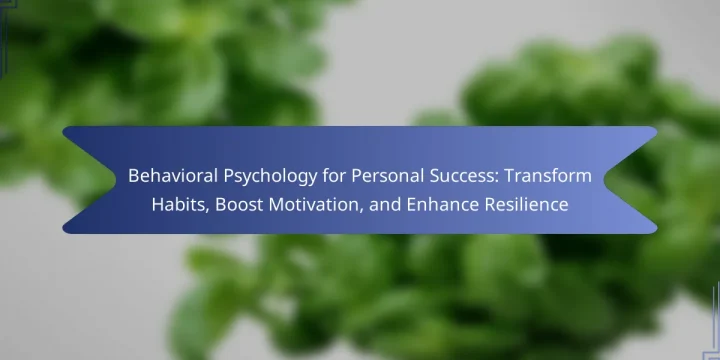 Behavioral Psychology for Personal Success: Transform Habits, Boost Motivation, and Enhance Resilience